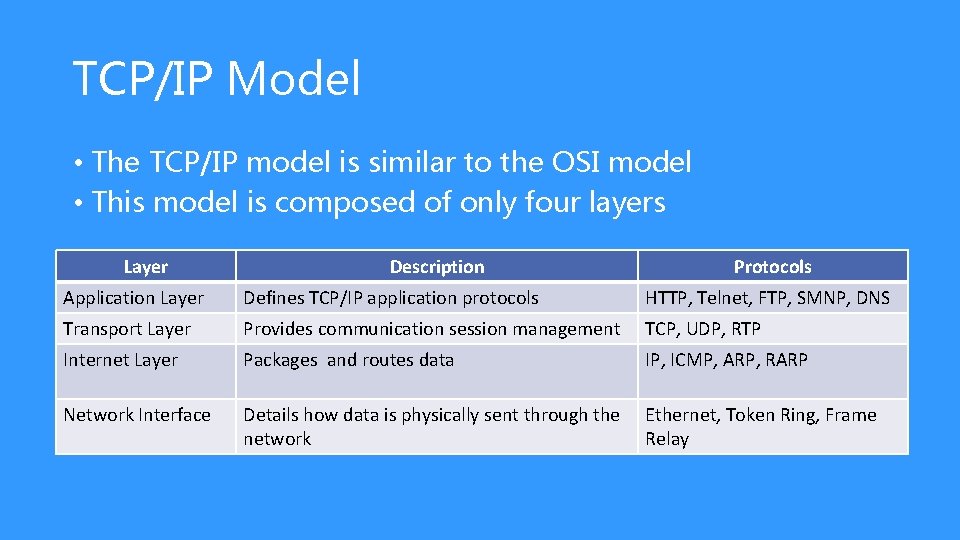 TCP/IP Model

• The TCP/IP model is similar to the OSI model
• This model is composed of only four layers

| Layer | Description | Protocols |
|---|---|---|
| Application Layer | Defines TCP/IP application protocols | HTTP, Telnet, FTP, SMNP, DNS |
| Transport Layer | Provides communication session management | TCP, UDP, RTP |
| Internet Layer | Packages and routes data | IP, ICMP, ARP, RARP |
| Network Interface | Details how data is physically sent through the network | Ethernet, Token Ring, Frame Relay |